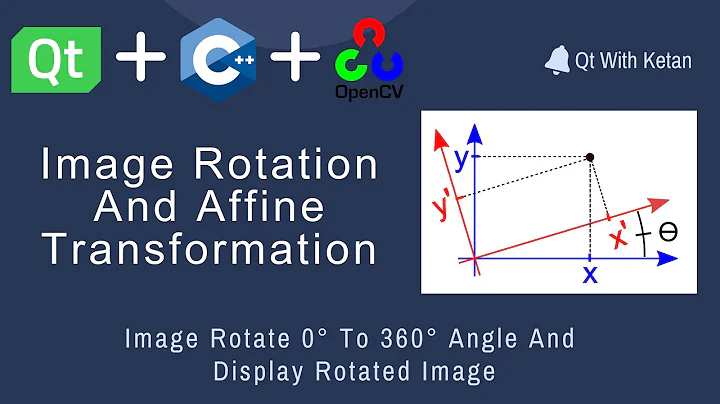 Qt + C++ + OpenCV

Qt With Ketan

Image Rotation And Affine Transformation

y
y'
x'
θ
x

Image Rotate 0° To 360° Angle And Display Rotated Image